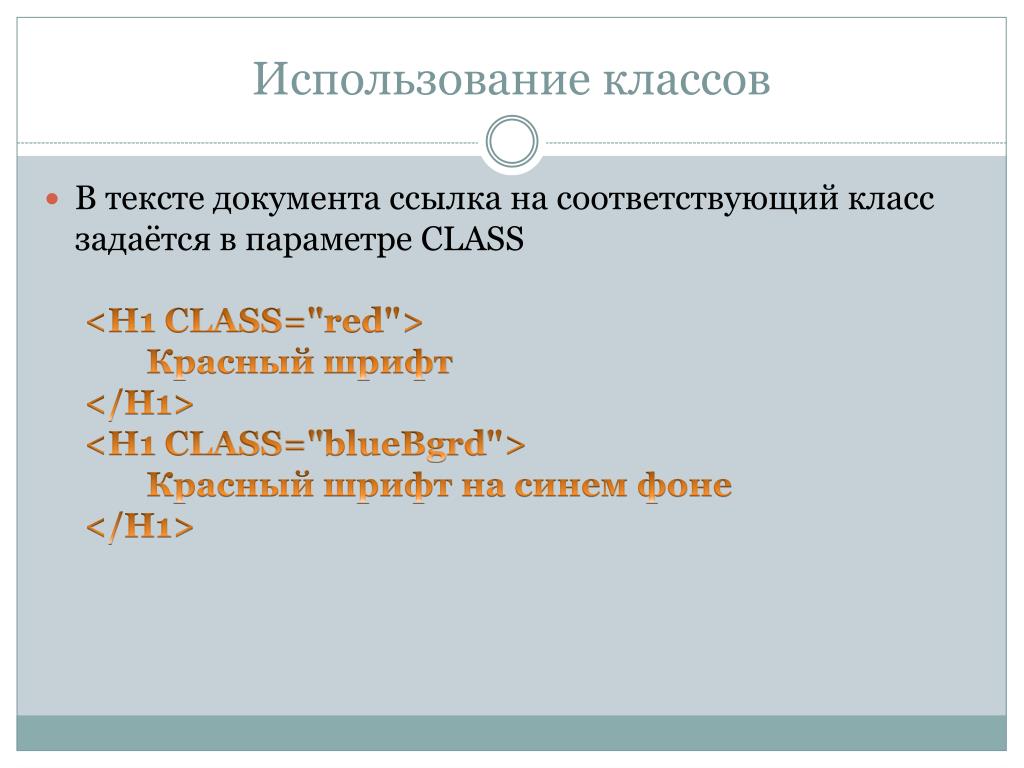 Использование классов

В тексте документа ссылка на соответствующий класс задаётся в параметре CLASS

<H1 CLASS="red">
Красный шрифт
</H1>
<H1 CLASS="blueBgrd">
Красный шрифт на синем фоне
</H1>